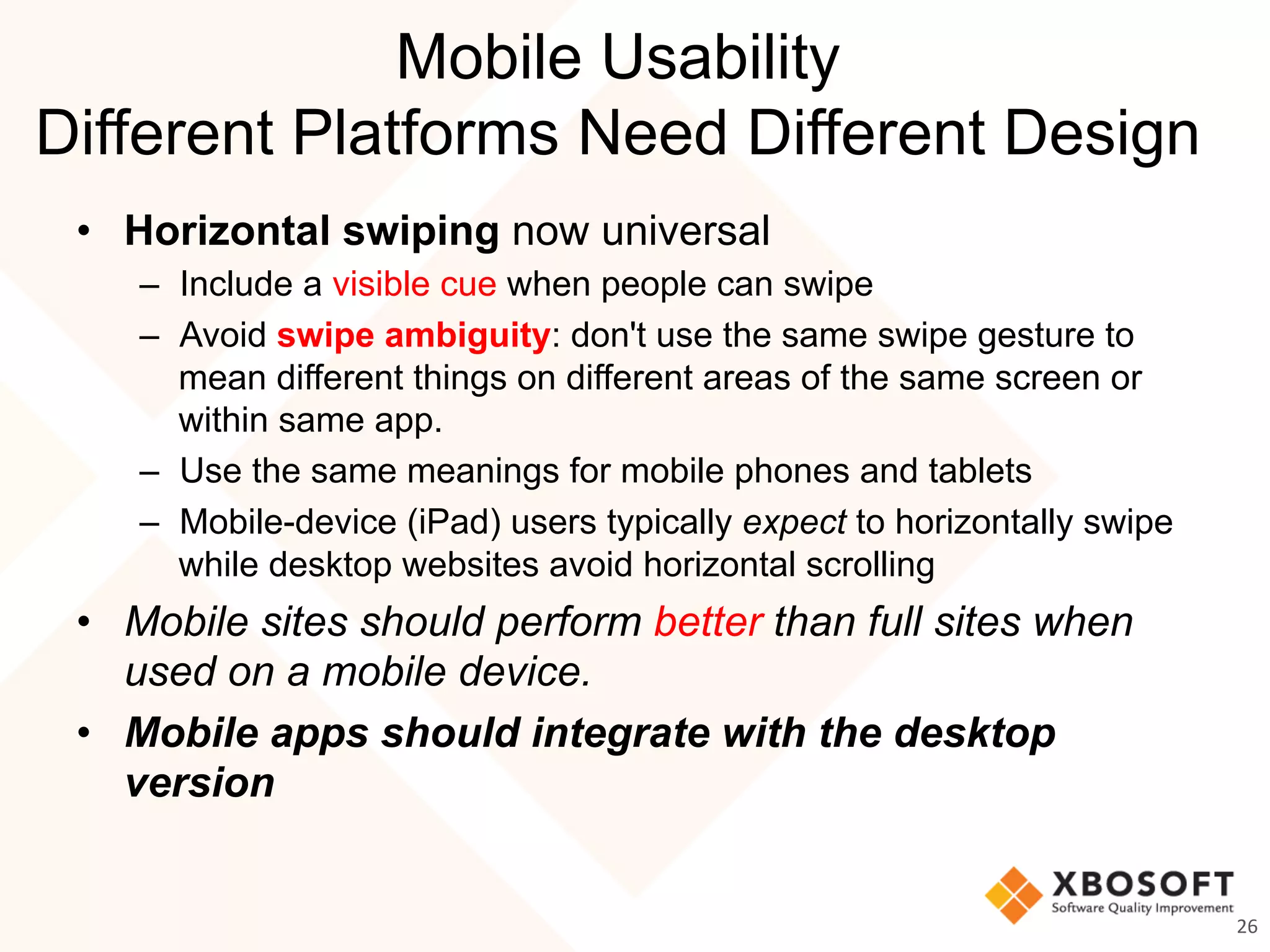 Mobile Usability
Different Platforms Need Different Design

• Horizontal swiping now universal
– Include a visible cue when people can swipe
– Avoid swipe ambiguity: don't use the same swipe gesture to mean different things on different areas of the same screen or within same app.
– Use the same meanings for mobile phones and tablets
– Mobile-device (iPad) users typically expect to horizontally swipe while desktop websites avoid horizontal scrolling
• Mobile sites should perform better than full sites when used on a mobile device.
• Mobile apps should integrate with the desktop version

XBOSOFT
Software Quality Improvement
26